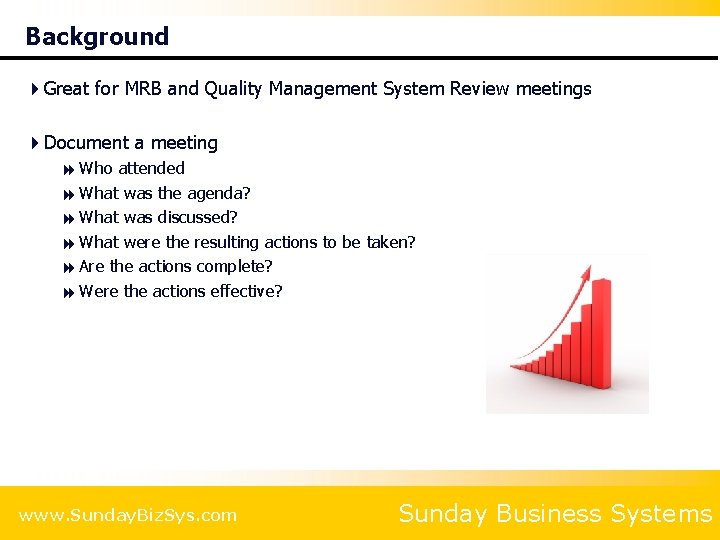 Background

Great for MRB and Quality Management System Review meetings

Document a meeting

Who attended

What was the agenda?

What was discussed?

What were the resulting actions to be taken?

Are the actions complete?

Were the actions effective?

www.SundayBizSys.com

Sunday Business Systems